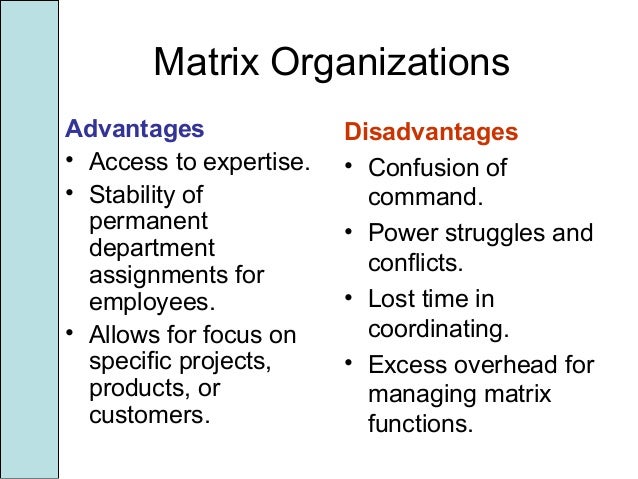 Matrix Organizations

Advantages
• Access to expertise.
• Stability of permanent department assignments for employees.
• Allows for focus on specific projects, products, or customers.

Disadvantages
• Confusion of command.
• Power struggles and conflicts.
• Lost time in coordinating.
• Excess overhead for managing matrix functions.